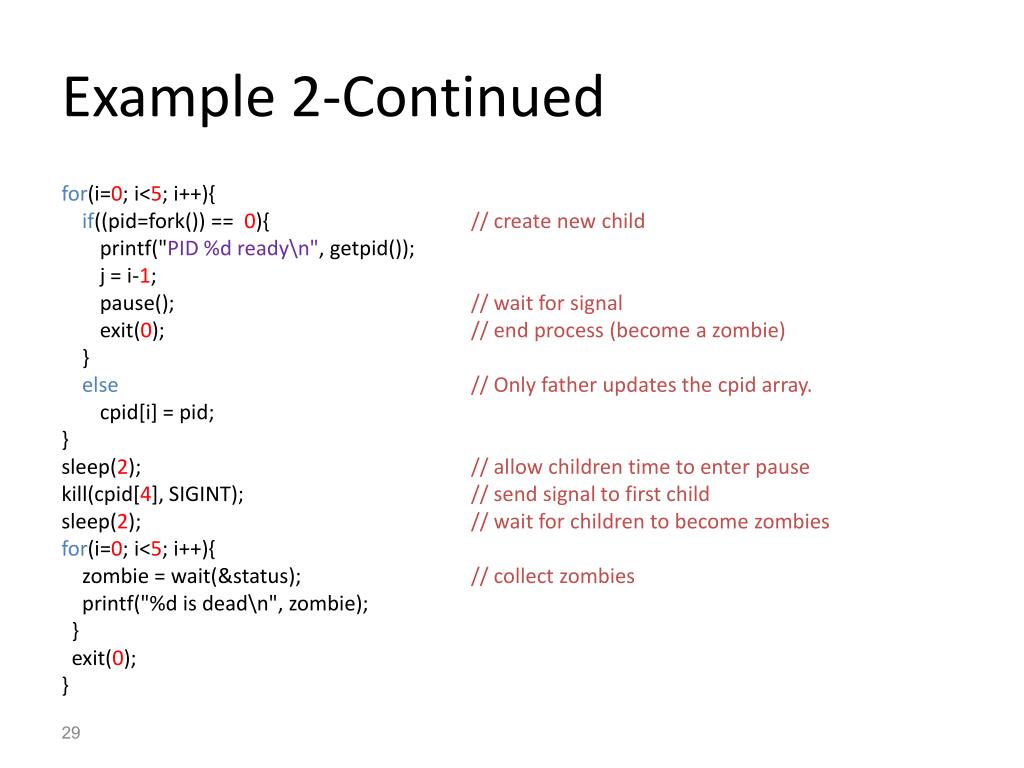 Example 2-Continued

for(i=0; i<5; i++){
  if((pid=fork()) == 0){ // create new child
    printf("PID %d ready\n", getpid());
    j = i-1;
    pause(); // wait for signal
    exit(0); // end process (become a zombie)
  }
  else // Only father updates the cpid array.
    cpid[i] = pid;
}
sleep(2); // allow children time to enter pause
kill(cpid[4], SIGINT); // send signal to first child
sleep(2); // wait for children to become zombies
for(i=0; i<5; i++){
  zombie = wait(&status); // collect zombies
  printf("%d is dead\n", zombie);
 }
 exit(0);
}

29